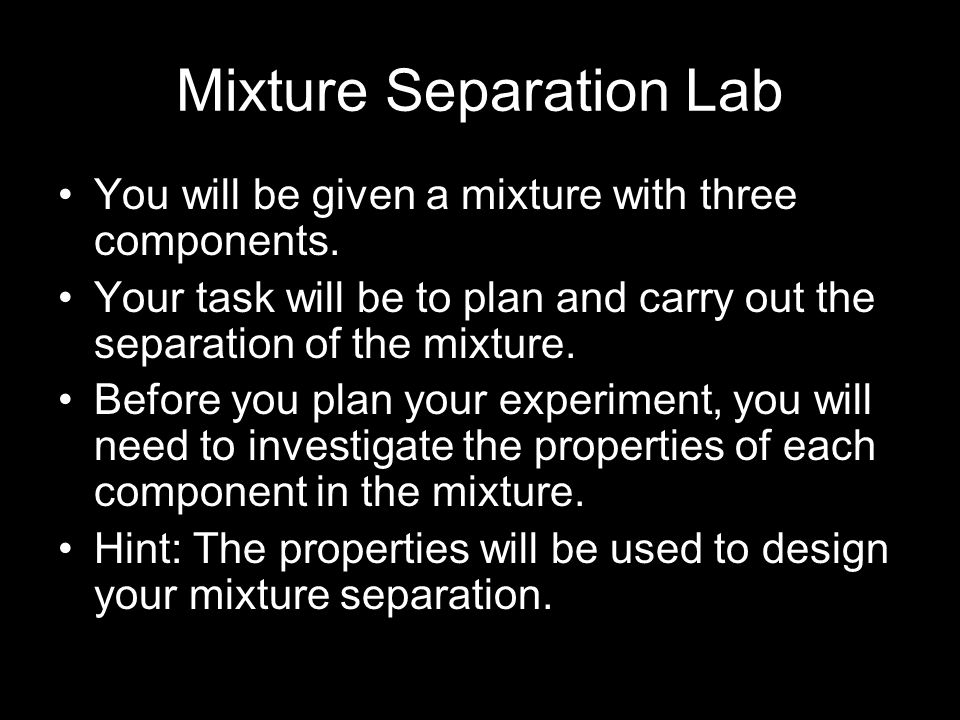 Mixture Separation Lab

• You will be given a mixture with three components.
• Your task will be to plan and carry out the separation of the mixture.
• Before you plan your experiment, you will need to investigate the properties of each component in the mixture.
• Hint: The properties will be used to design your mixture separation.